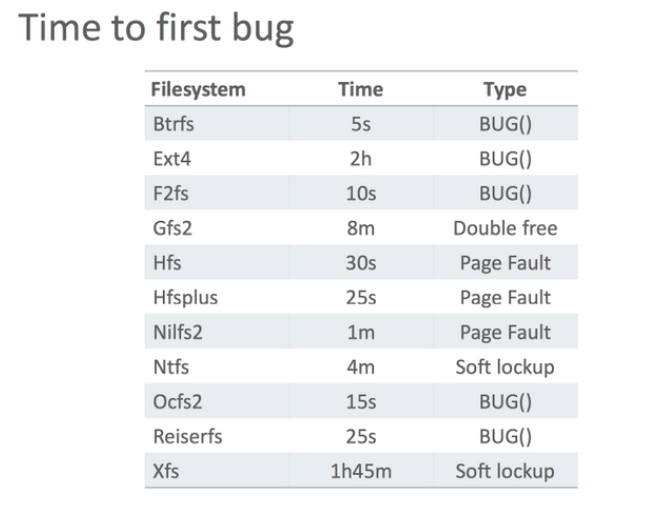 Time to first bug

| Filesystem | Time | Type |
|---|---|---|
| Btrfs | 5s | BUG() |
| Ext4 | 2h | BUG() |
| F2fs | 10s | BUG() |
| Gfs2 | 8m | Double free |
| Hfs | 30s | Page Fault |
| Hfsplus | 25s | Page Fault |
| Nilfs2 | 1m | Page Fault |
| Ntfs | 4m | Soft lockup |
| Ocfs2 | 15s | BUG() |
| Reiserfs | 25s | BUG() |
| Xfs | 1h45m | Soft lockup |